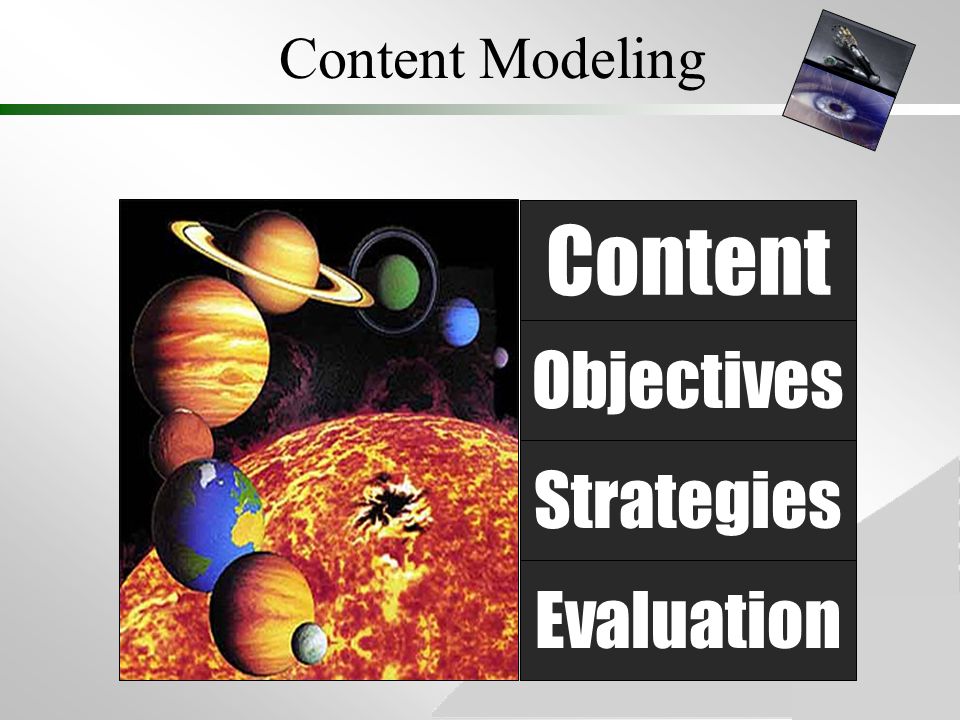 Content Modeling

Content

Objectives

Strategies

Evaluation